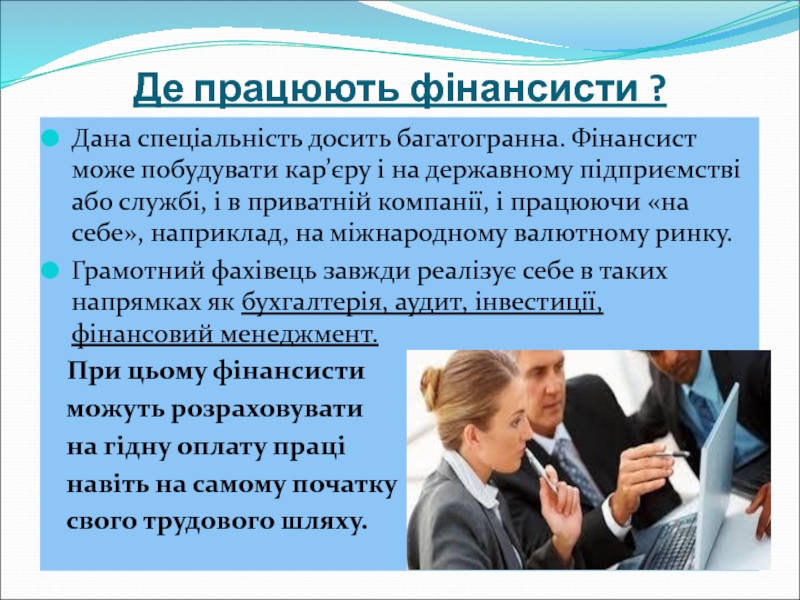 Де працюють фінансисти ?

Дана спеціальність досить багатогранна. Фінансист може побудувати кар’єру і на державному підприємстві або службі, і в приватній компанії, і працюючи «на себе», наприклад, на міжнародному валютному ринку.

Грамотний фахівець завжди реалізує себе в таких напрямках як бухгалтерія, аудит, інвестиції, фінансовий менеджмент.

При цьому фінансисти можуть розраховувати на гідну оплату праці навіть на самому початку свого трудового шляху.